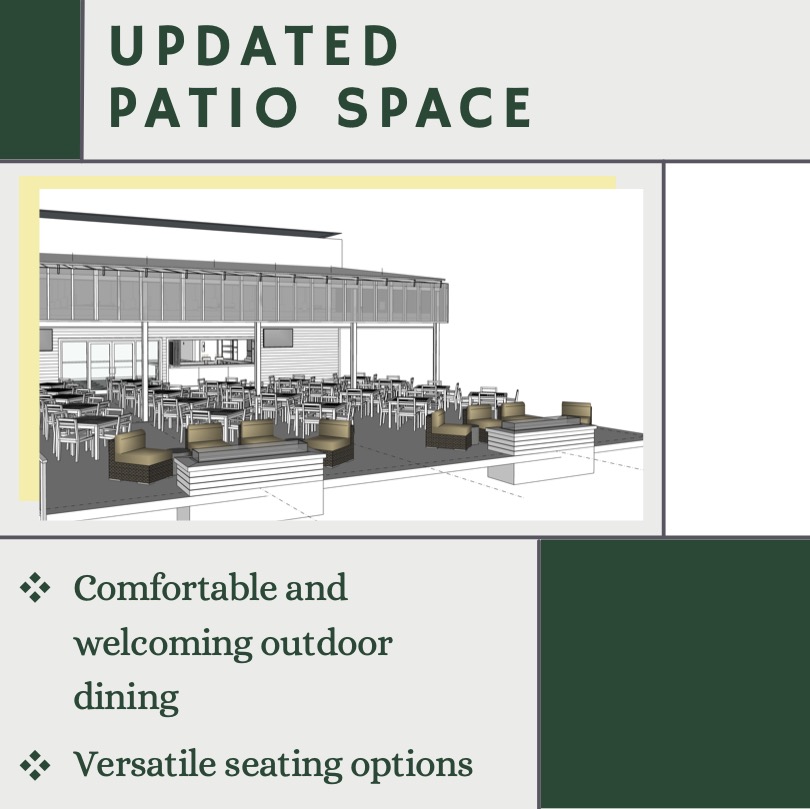 UPDATED PATIO SPACE

❖ Comfortable and welcoming outdoor dining

❖ Versatile seating options